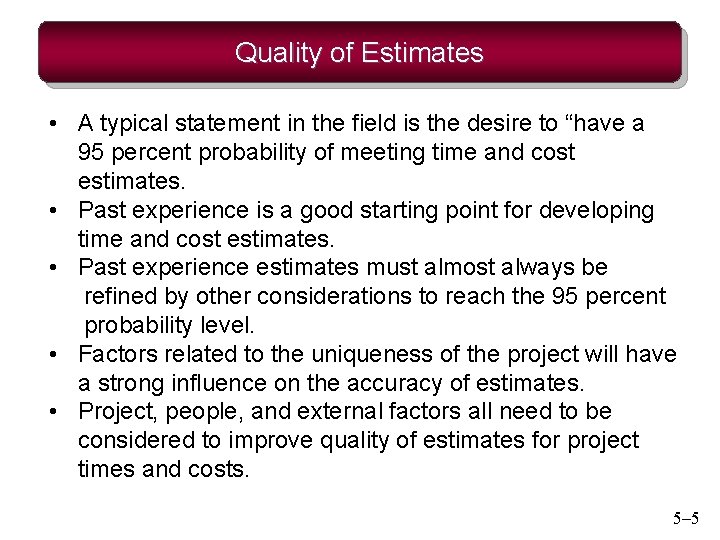 Quality of Estimates

• A typical statement in the field is the desire to “have a 95 percent probability of meeting time and cost estimates.

• Past experience is a good starting point for developing time and cost estimates.

• Past experience estimates must almost always be refined by other considerations to reach the 95 percent probability level.

• Factors related to the uniqueness of the project will have a strong influence on the accuracy of estimates.

• Project, people, and external factors all need to be considered to improve quality of estimates for project times and costs.

5–5